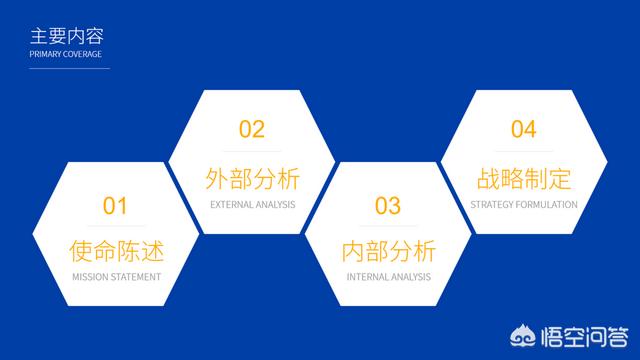 主要内容
PRIMARY COVERAGE

01
使命陈述
MISSION STATEMENT

02
外部分析
EXTERNAL ANALYSIS

03
内部分析
INTERNAL ANALYSIS

04
战略制定
STRATEGY FORMULATION

悟空问答